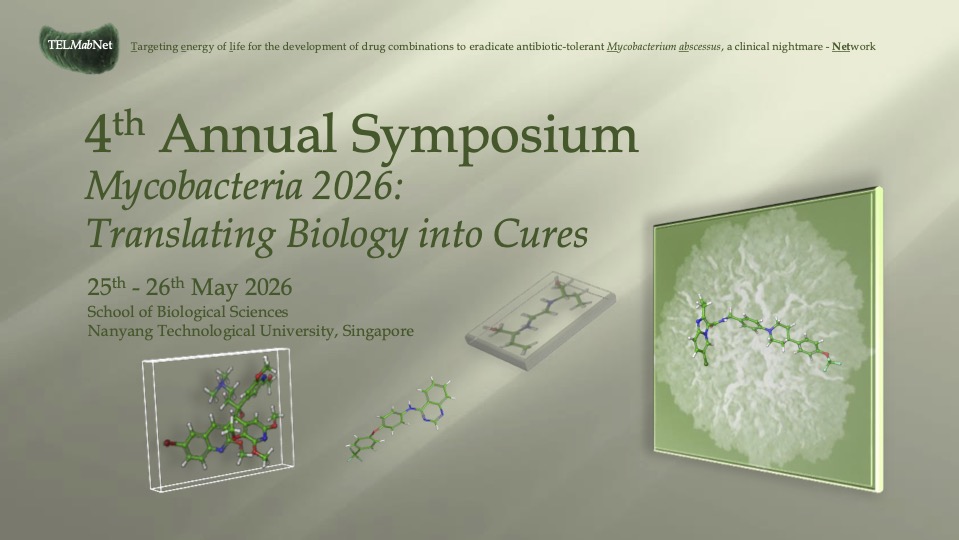 TELMabNet

Targeting energy of life for the development of drug combinations to eradicate antibiotic-tolerant Mycobacterium abscessus, a clinical nightmare - Network

4th Annual Symposium
Mycobacteria 2026:
Translating Biology into Cures

25th - 26th May 2026
School of Biological Sciences
Nanyang Technological University, Singapore